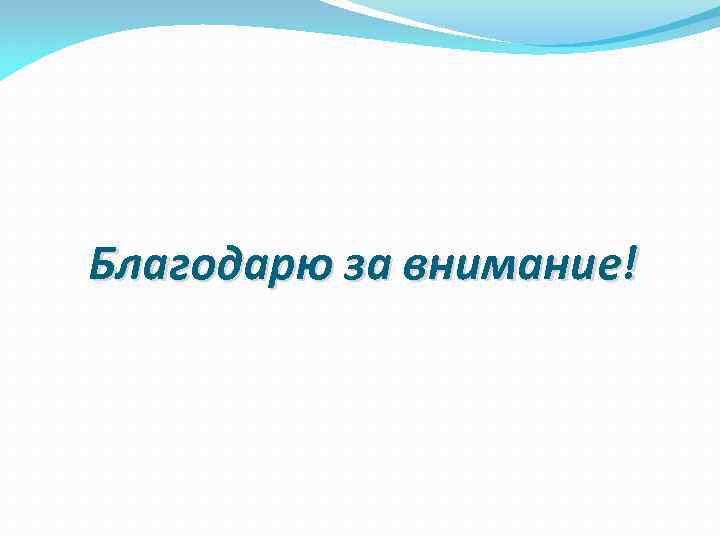 Благодарю за внимание!